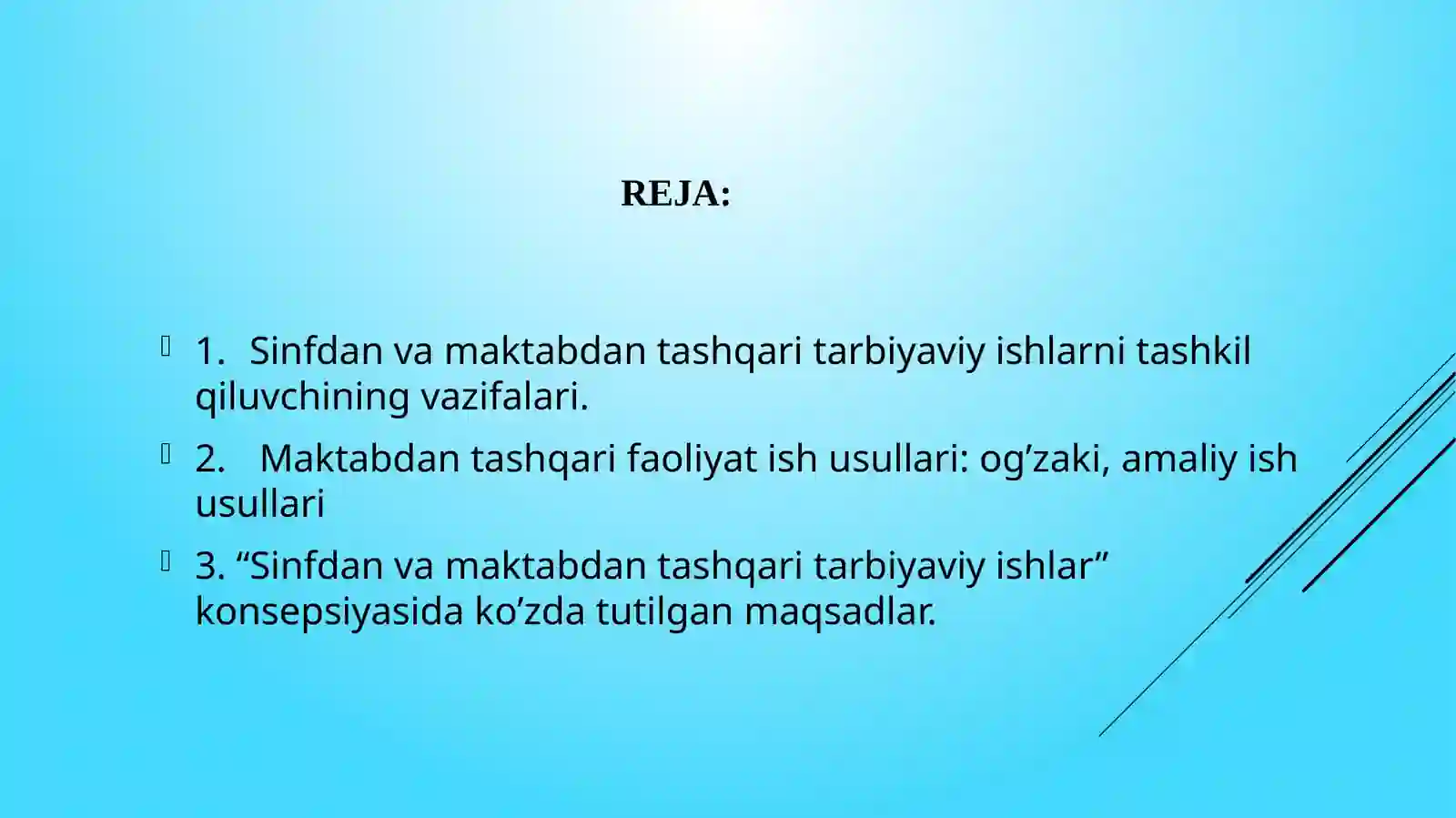 REJA:

1. Sinfdan va maktabdan tashqari tarbiyaviy ishlarni tashkil qiluvchining vazifalari.

2. Maktabdan tashqari faoliyat ish usullari: og’zaki, amaliy ish usullari

3. “Sinfdan va maktabdan tashqari tarbiyaviy ishlar” konsepsiyasida ko’zda tutilgan maqsadlar.